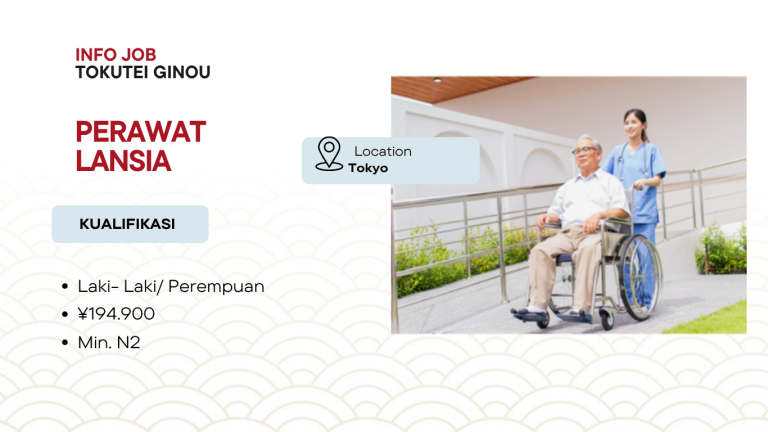 INFO JOB
TOKUTEI GINOU

PERAWAT LANSIA

Location
Tokyo

KUALIFIKASI

• Laki- Laki/ Perempuan
• ¥194.900
• Min. N2